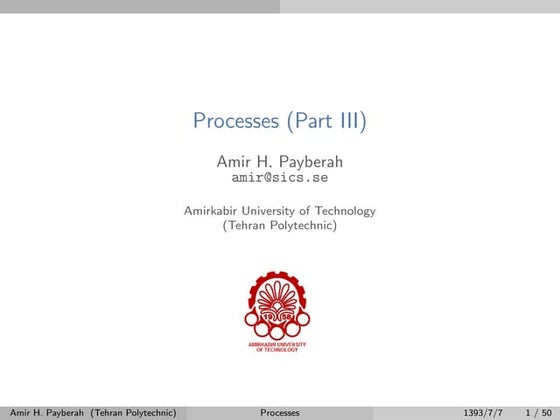 Processes (Part III)

Amir H. Payberah
amir@sics.se

Amirkabir University of Technology
(Tehran Polytechnic)

19 58

AMIRKABIR UNIVERSITY OF TECHNOLOGY

Amir H. Payberah (Tehran Polytechnic) Processes 1393/7/7 1 / 50